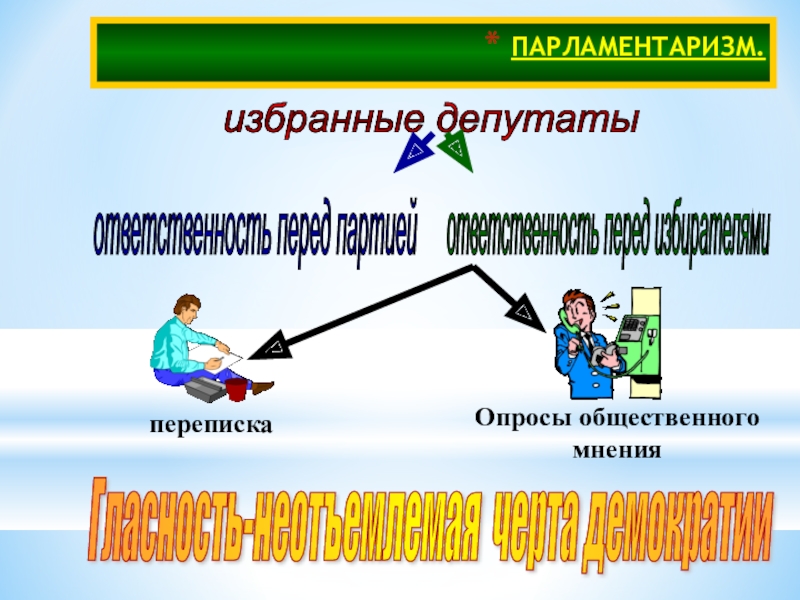 * ПАРЛАМЕНТАРИЗМ.

избранные депутаты

ответственность перед партией

ответственность перед избирателями

переписка

Опросы общественного мнения

Гласность-неотъемлемая черта демократии